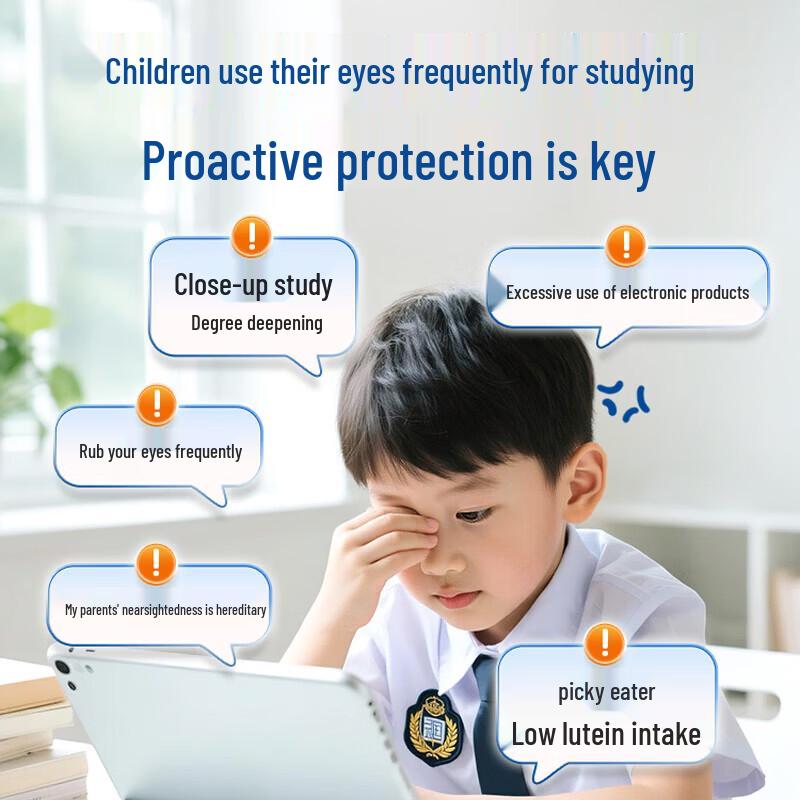 Children use their eyes frequently for studying

Proactive protection is key

!
Close-up study
Degree deepening

!
Excessive use of electronic products

!
Rub your eyes frequently

!
My parents' nearsightedness is hereditary

!
picky eater
Low lutein intake